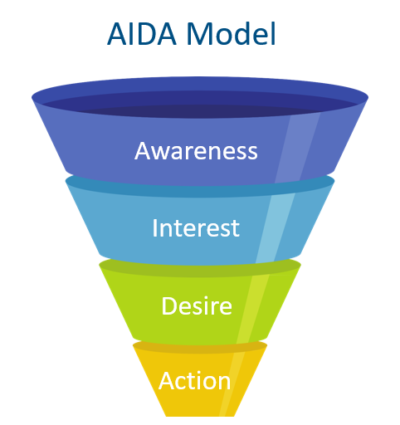 AIDA Model

Awareness

Interest

Desire

Action